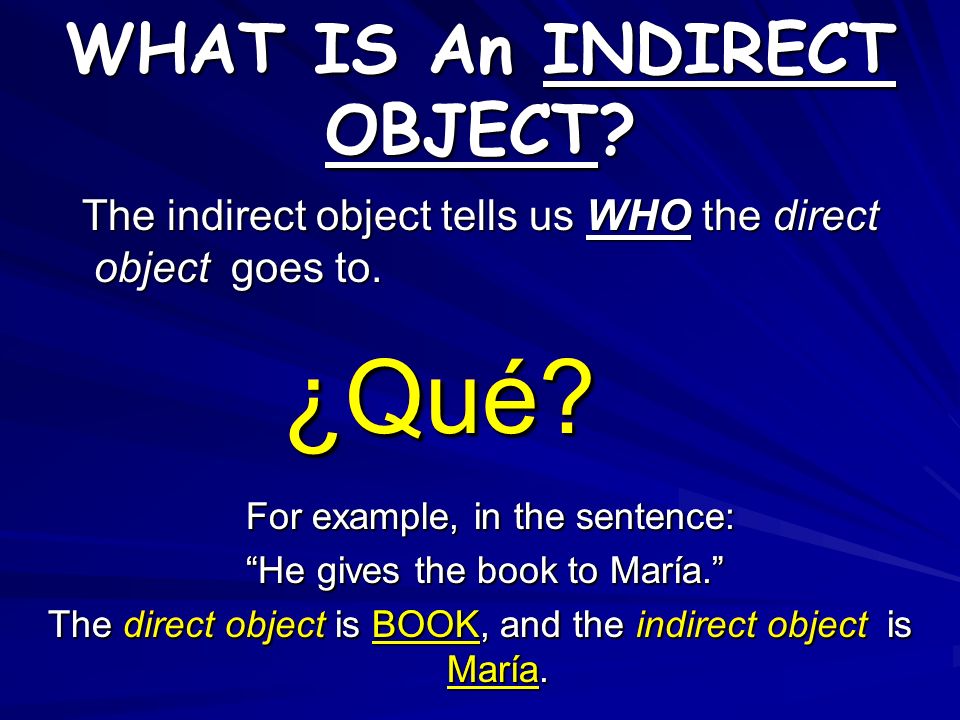 WHAT IS An INDIRECT OBJECT?

The indirect object tells us WHO the direct object goes to.

¿Qué?

For example, in the sentence:
“He gives the book to María.”
The direct object is BOOK, and the indirect object is María.